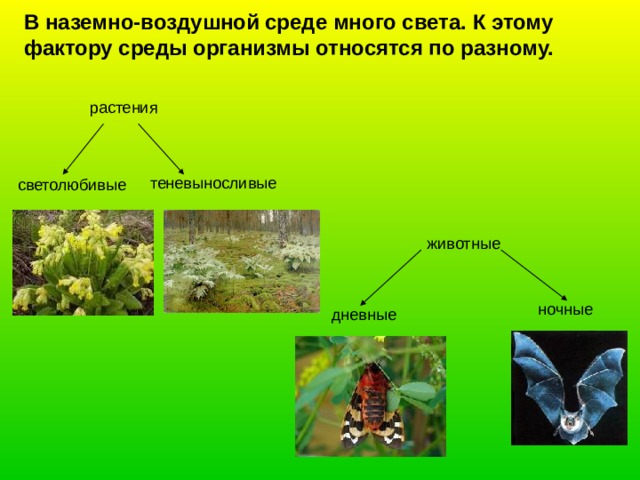 В наземно-воздушной среде много света. К этому фактору среды организмы относятся по разному.

растения

светолюбивые

теневыносливые

животные

дневные

ночные